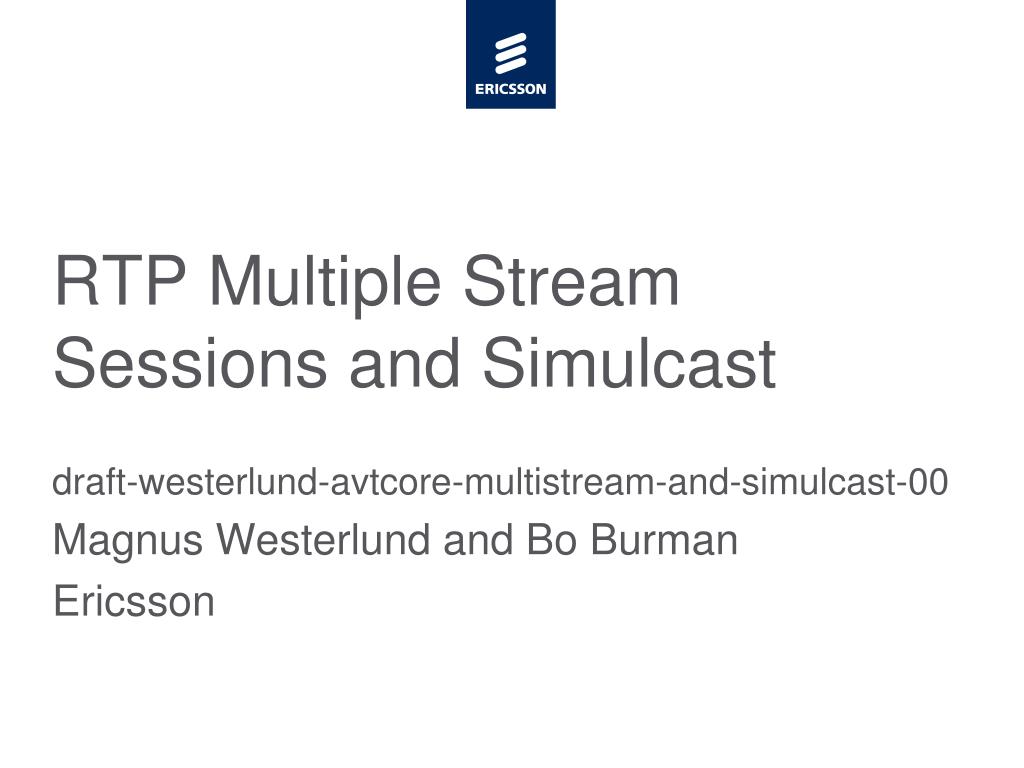 ERICSSON

RTP Multiple Stream Sessions and Simulcast

draft-westerlund-avtcore-multistream-and-simulcast-00

Magnus Westerlund and Bo Burman

Ericsson